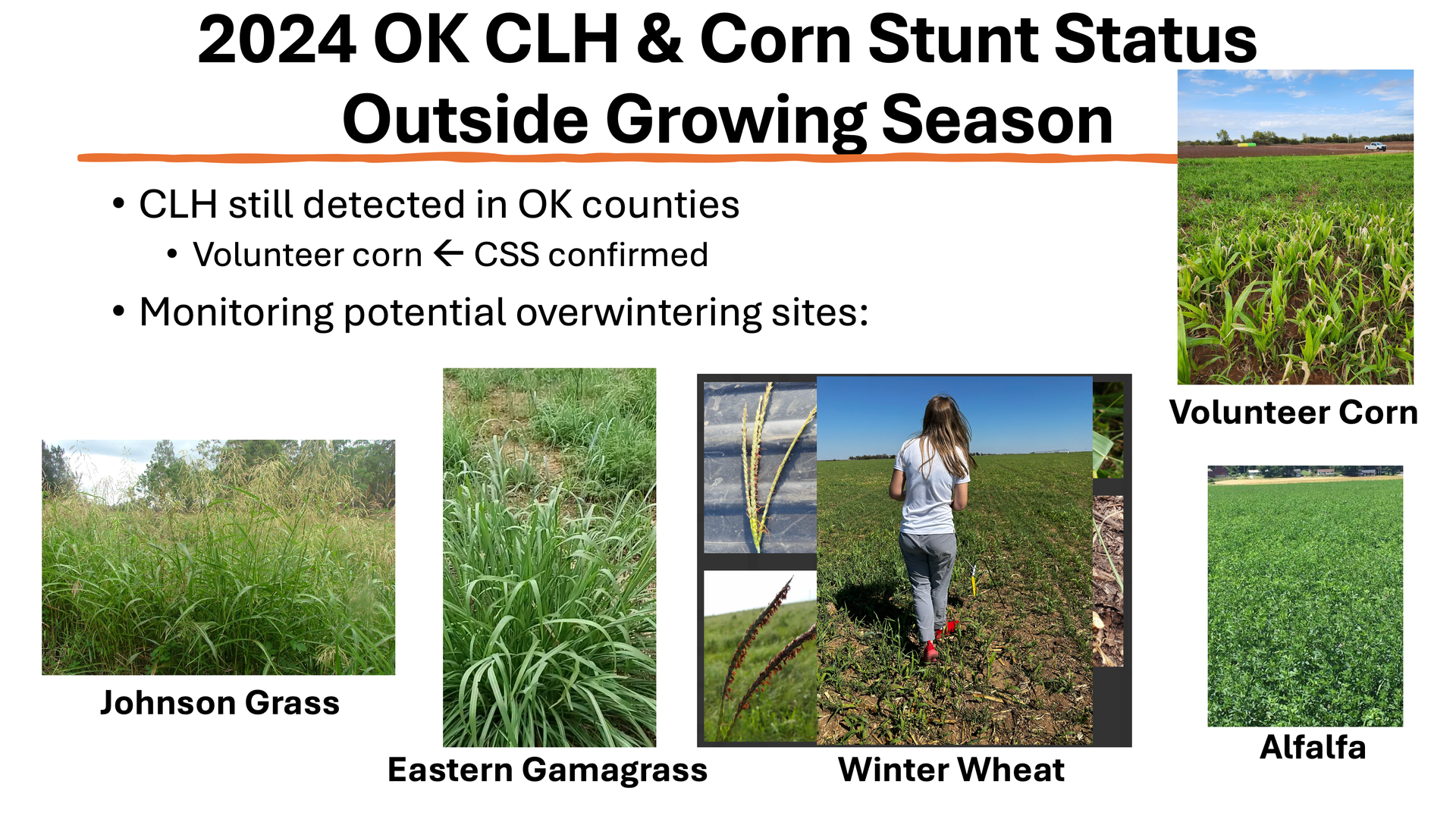 2024 OK CLH & Corn Stunt Status Outside Growing Season

• CLH still detected in OK counties
  • Volunteer corn ← CSS confirmed
• Monitoring potential overwintering sites:

Volunteer Corn

Johnson Grass

Eastern Gamagrass

Winter Wheat

Alfalfa